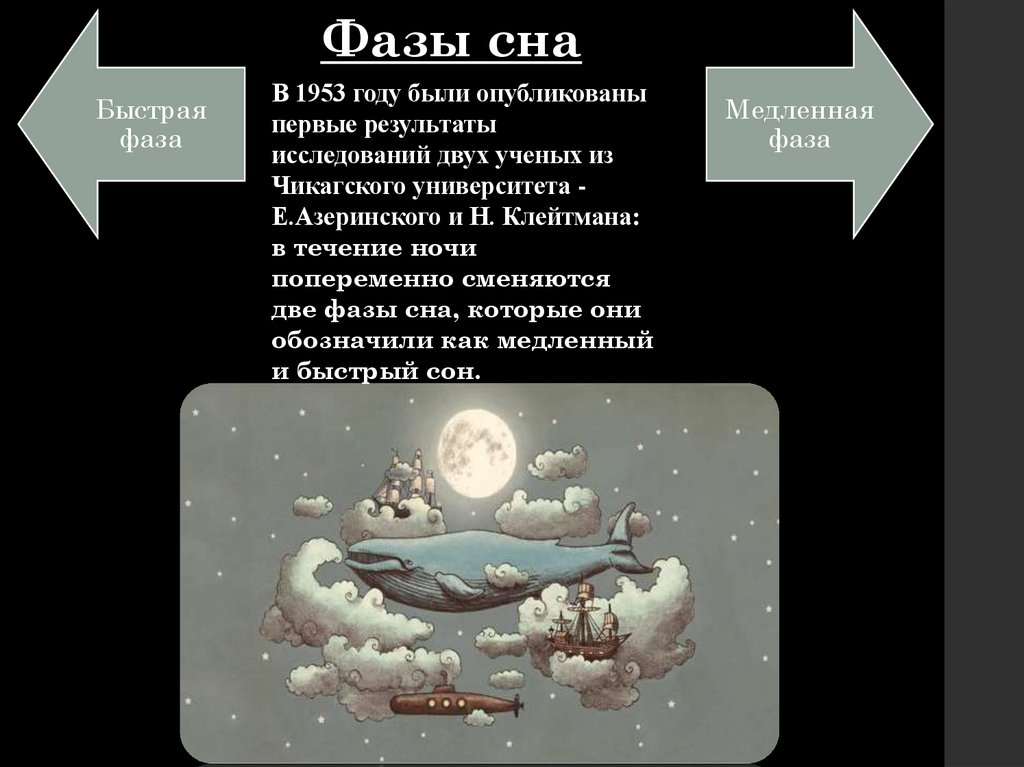 Фазы сна

Быстрая фаза

В 1953 году были опубликованы первые результаты исследований двух ученых из Чикагского университета - Е.Азеринского и Н. Клейтмана: в течение ночи попеременно сменяются две фазы сна, которые они обозначили как медленный и быстрый сон.

Медленная фаза